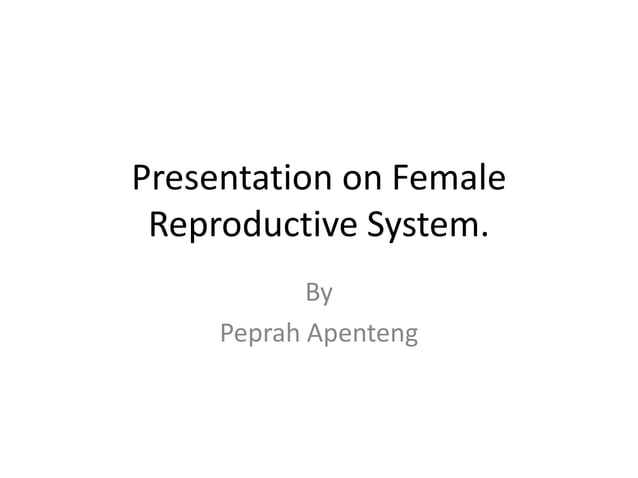 Presentation on Female Reproductive System.

By
Peprah Apenteng